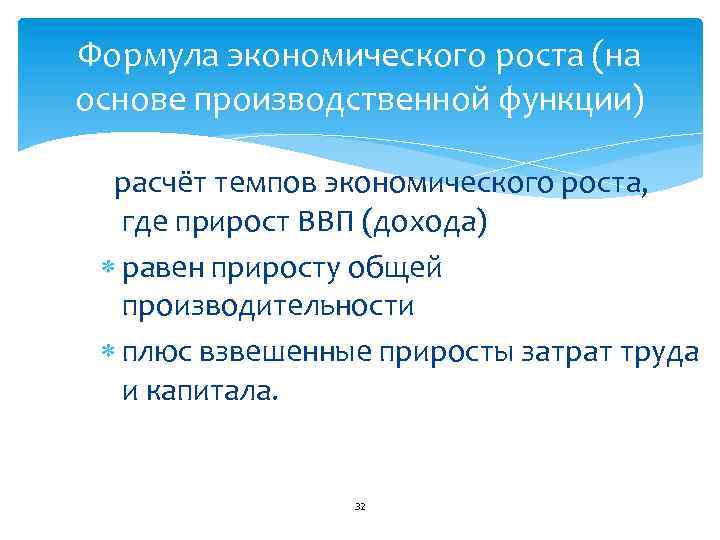 Формула экономического роста (на основе производственной функции)

расчёт темпов экономического роста, где прирост ВВП (дохода)

* равен приросту общей производительности

* плюс взвешенные приросты затрат труда и капитала.

32